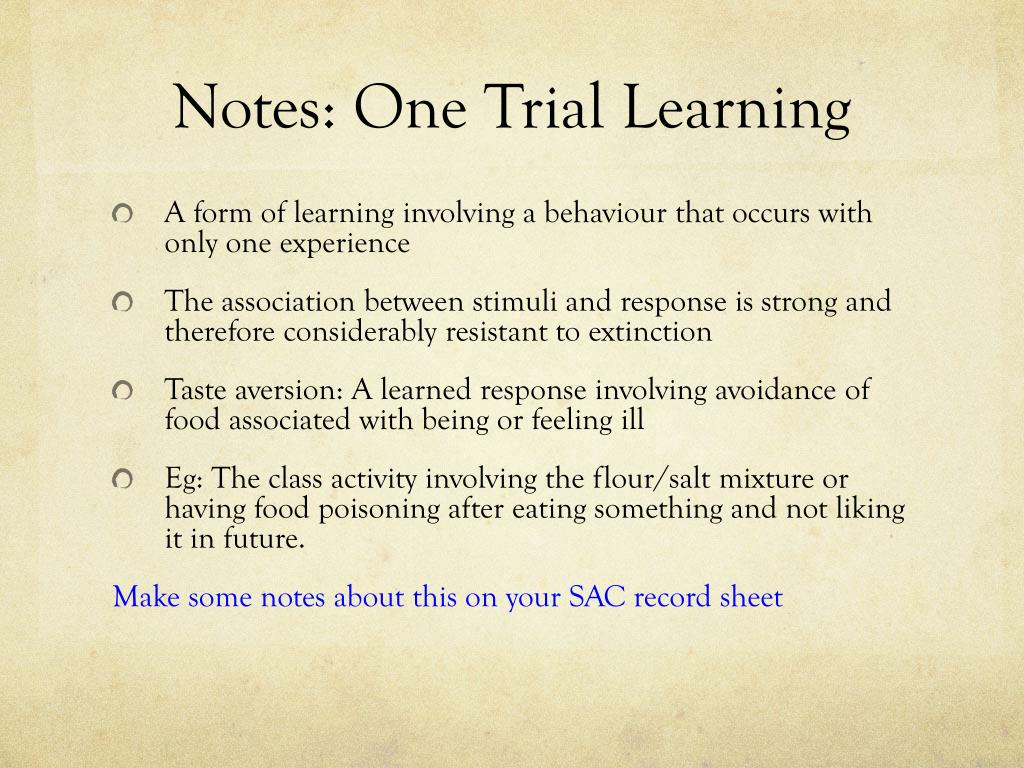 Notes: One Trial Learning

A form of learning involving a behaviour that occurs with only one experience

The association between stimuli and response is strong and therefore considerably resistant to extinction

Taste aversion: A learned response involving avoidance of food associated with being or feeling ill

Eg: The class activity involving the flour/salt mixture or having food poisoning after eating something and not liking it in future.

Make some notes about this on your SAC record sheet